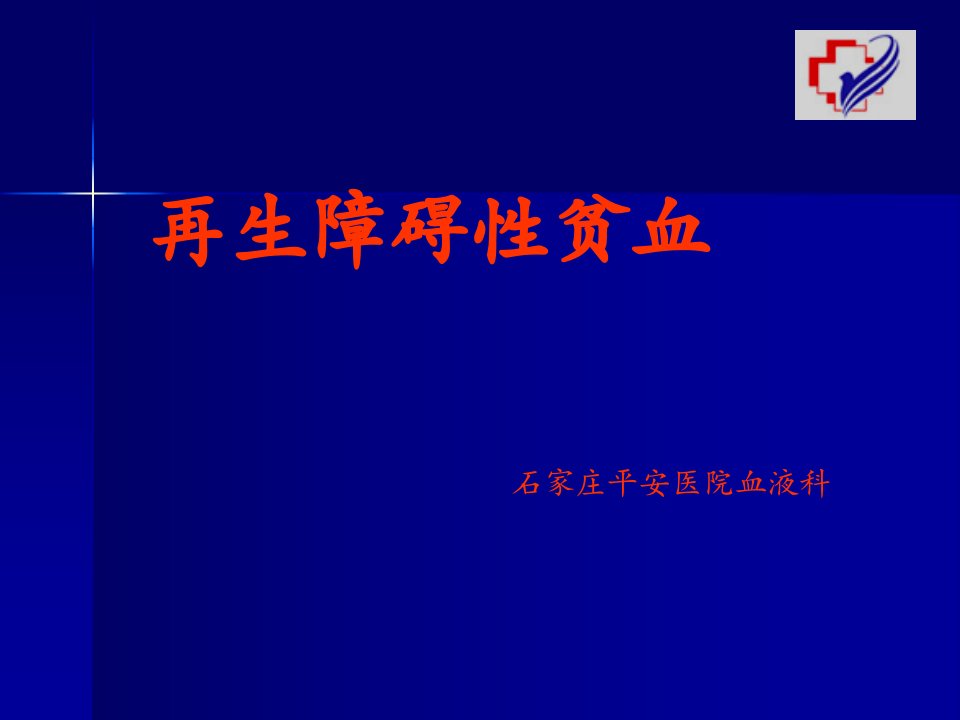 再生障碍性贫血

石家庄平安医院血液科